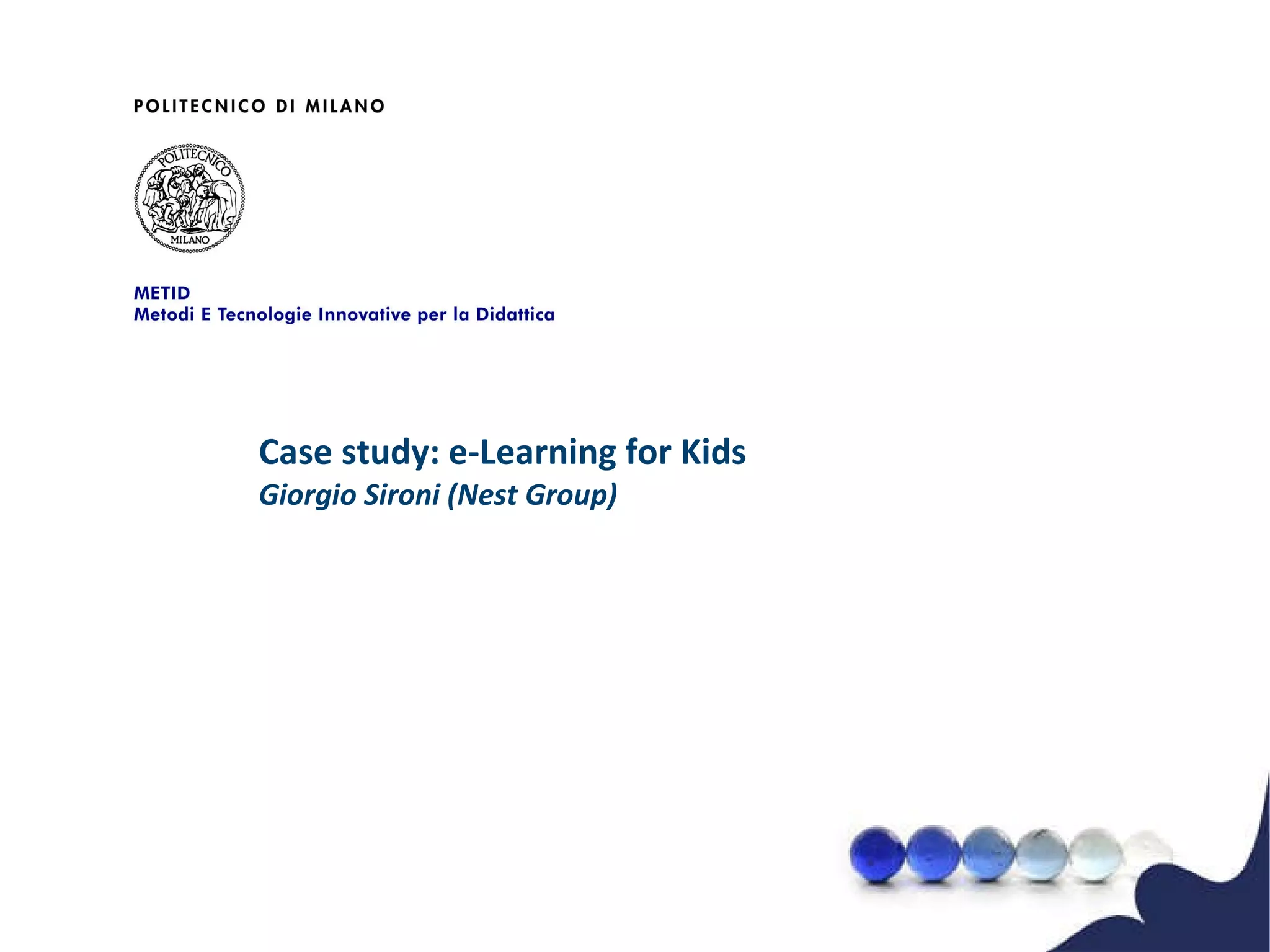 POLITECNICO DI MILANO

POLITECNICO
MILANO

METID
Metodi E Tecnologie Innovative per la Didattica

Case study: e-Learning for Kids
Giorgio Sironi (Nest Group)